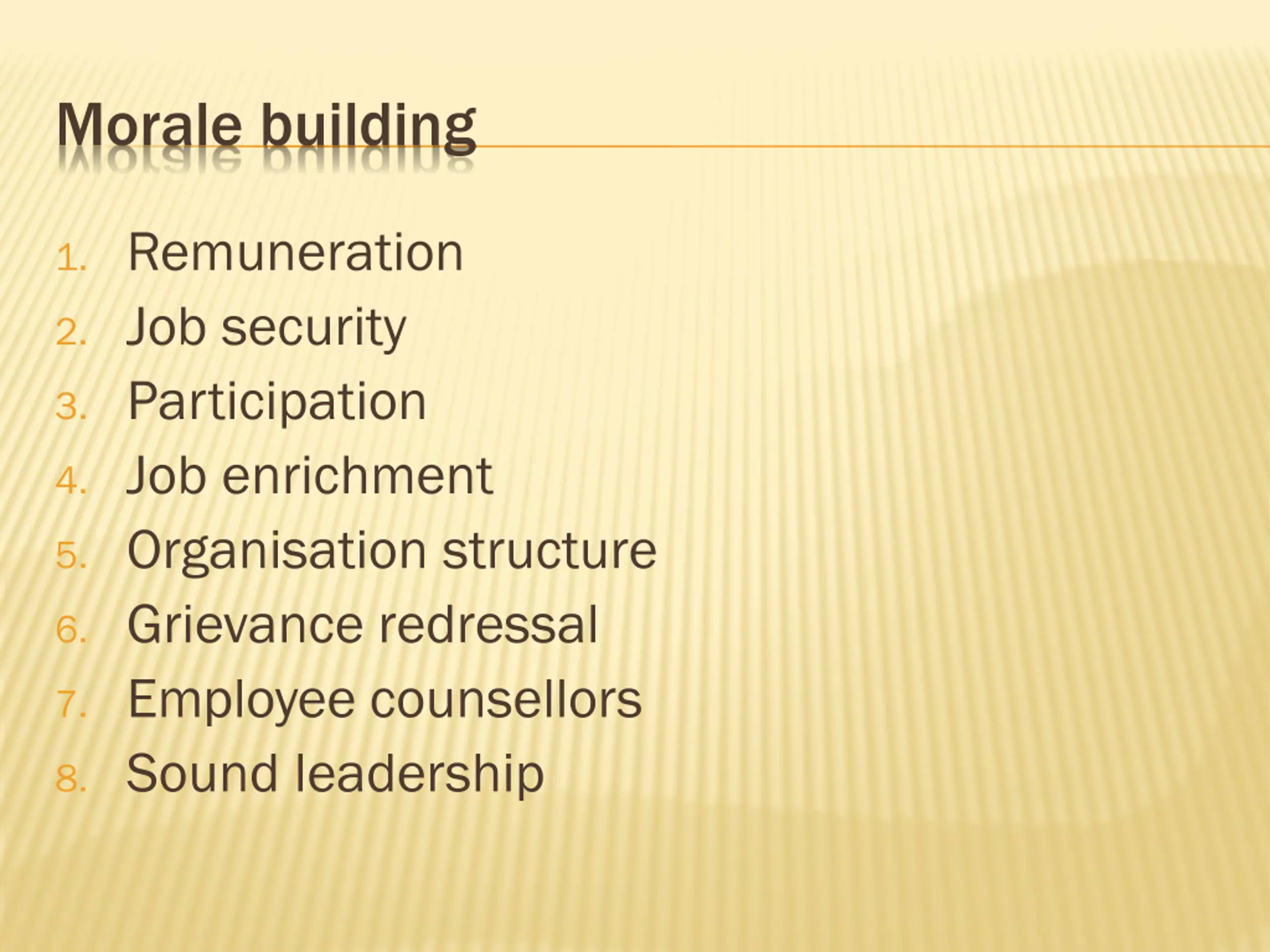 Morale building

1. Remuneration
2. Job security
3. Participation
4. Job enrichment
5. Organisation structure
6. Grievance redressal
7. Employee counsellors
8. Sound leadership